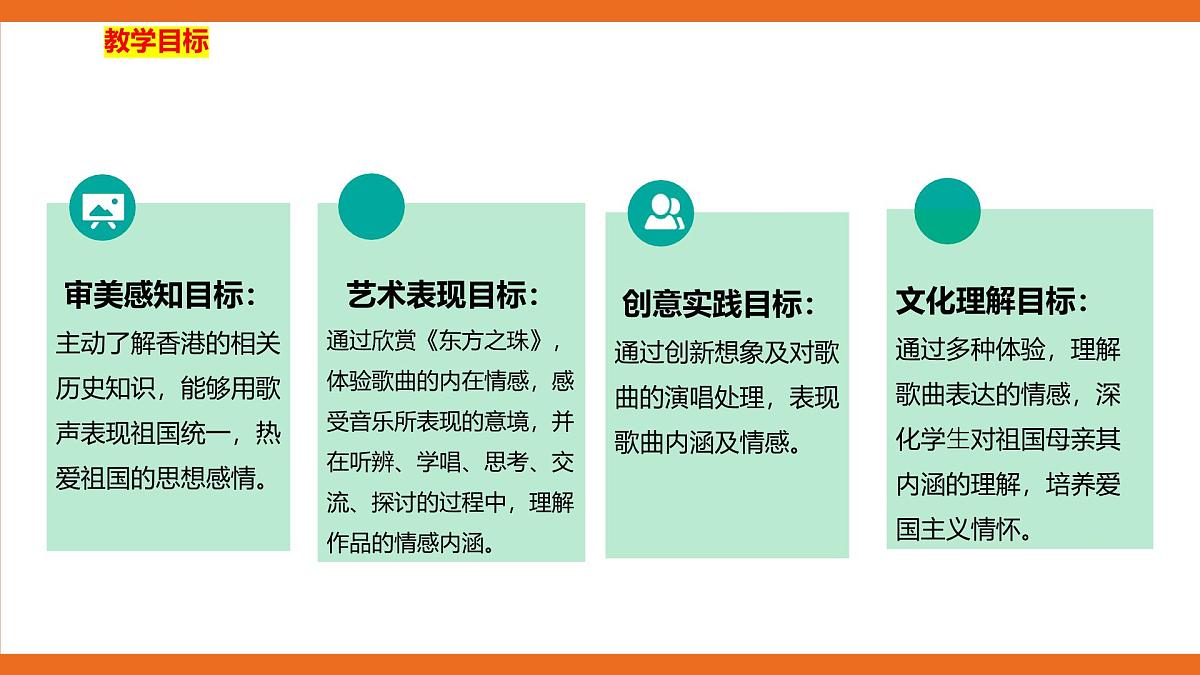 教学目标

审美感知目标：
主动了解香港的相关历史知识，能够用歌声表现祖国统一，热爱祖国的思想感情。

艺术表现目标：
通过欣赏《东方之珠》，体验歌曲的内在情感，感受音乐所表现的意境，并在听辨、学唱、思考、交流、探讨的过程中，理解作品的情感内涵。

创意实践目标：
通过创新想象及对歌曲的演唱处理，表现歌曲内涵及情感。

文化理解目标：
通过多种体验，理解歌曲表达的情感，深化学生对祖国母亲其内涵的理解，培养爱国主义情怀。